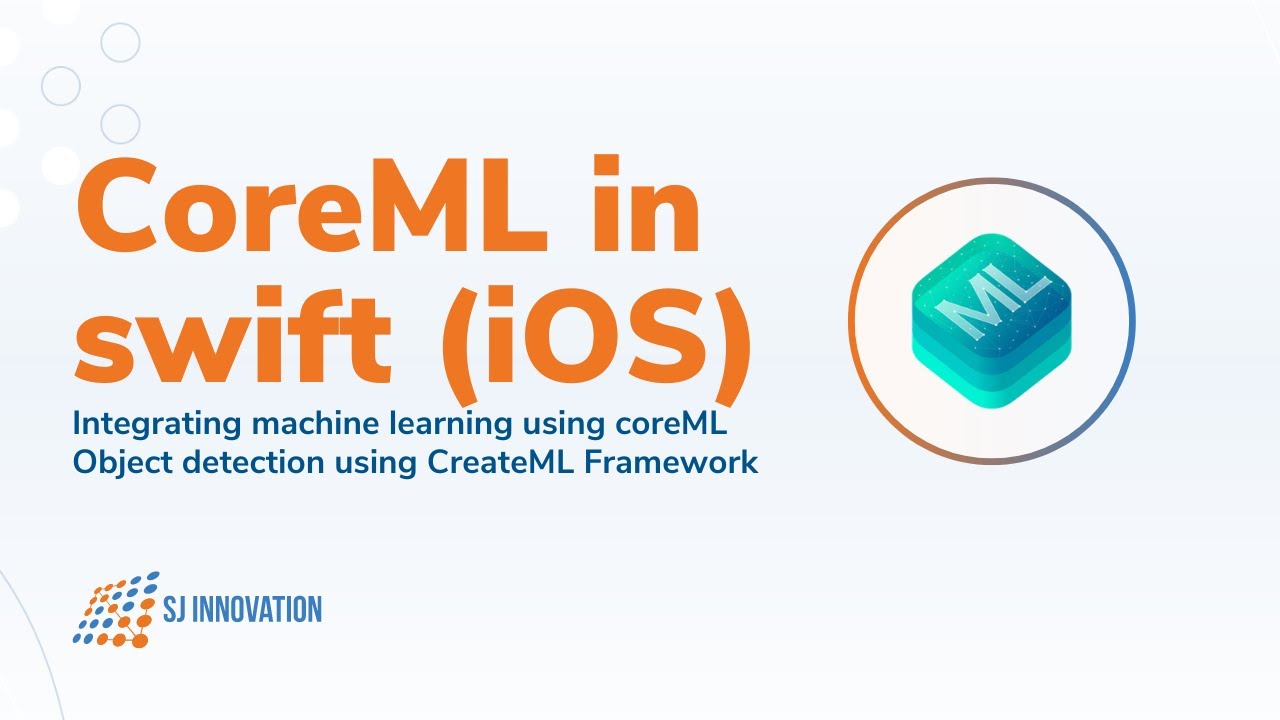 CoreML in swift (iOS)

Integrating machine learning using coreML
Object detection using CreateML Framework

ML

SJ INNOVATION